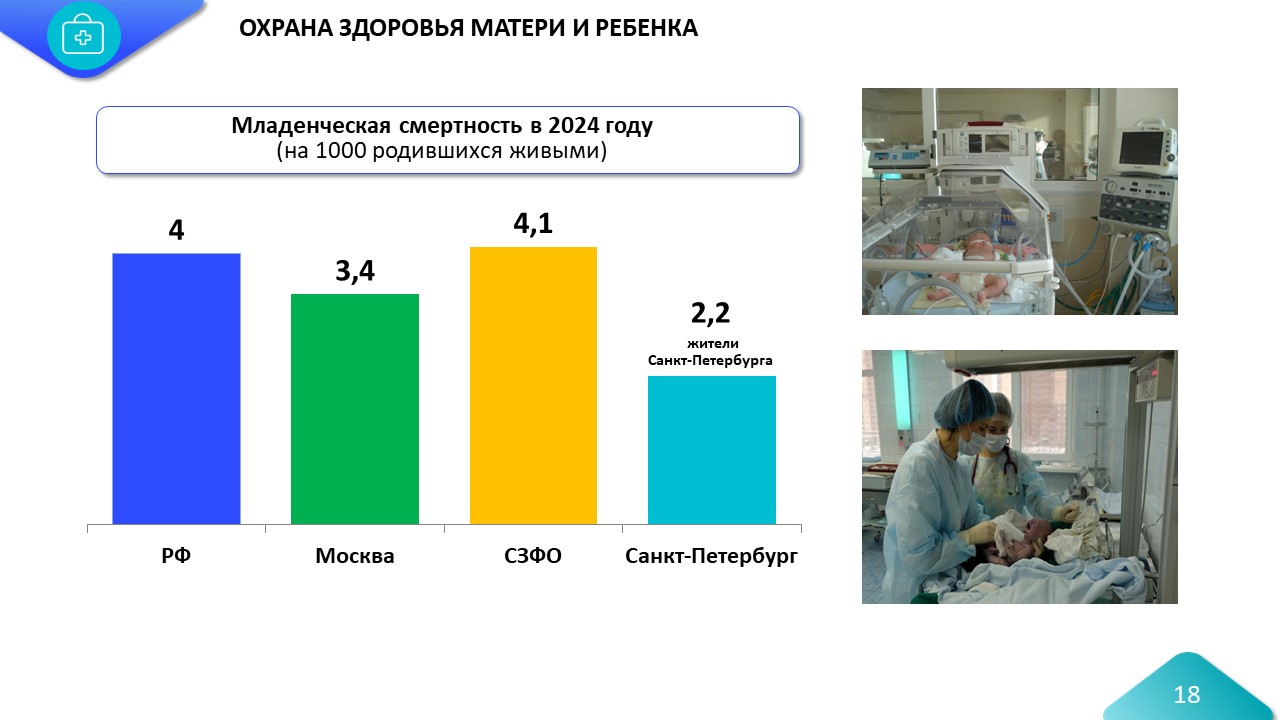 ОХРАНА ЗДОРОВЬЯ МАТЕРИ И РЕБЕНКА

Младенческая смертность в 2024 году
(на 1000 родившихся живыми)

4

3,4

4,1

2,2

жители
Санкт-Петербурга

РФ

Москва

СЗФО

Санкт-Петербург

18